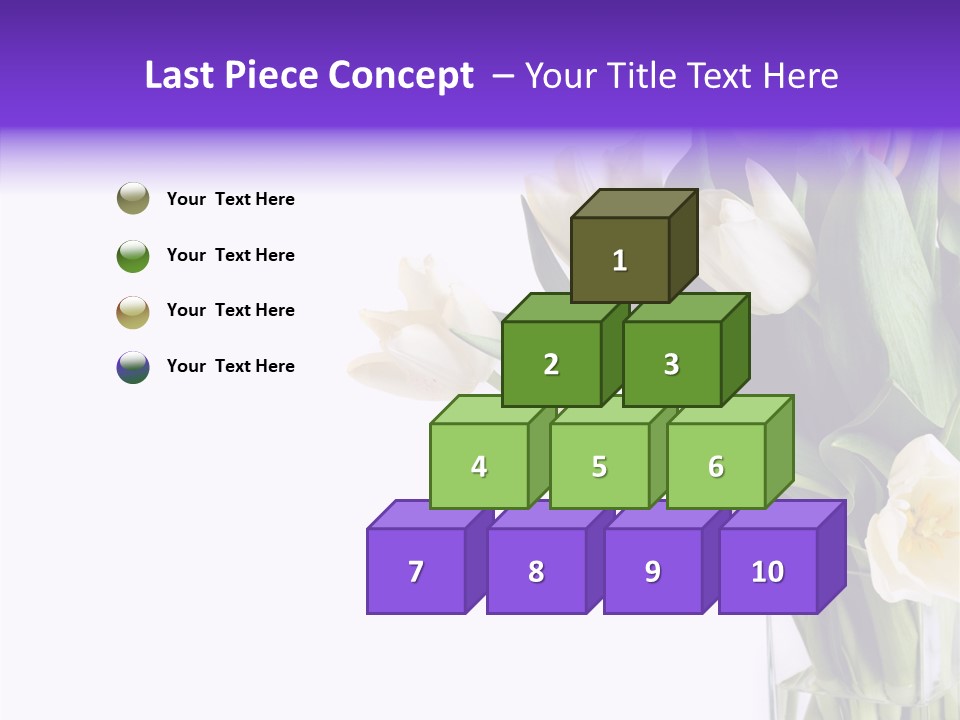 Last Piece Concept – Your Title Text Here

Your Text Here

Your Text Here

Your Text Here

Your Text Here

1

2

3

4

5

6

7

8

9

10